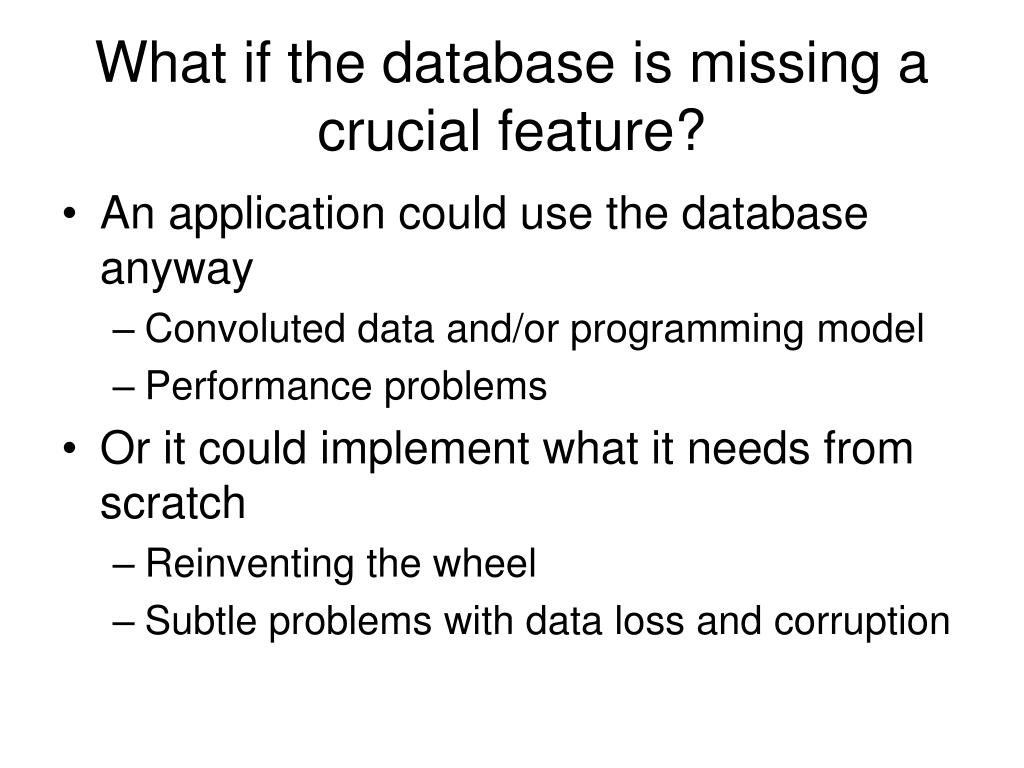 What if the database is missing a crucial feature?

• An application could use the database anyway
– Convoluted data and/or programming model
– Performance problems
• Or it could implement what it needs from scratch
– Reinventing the wheel
– Subtle problems with data loss and corruption